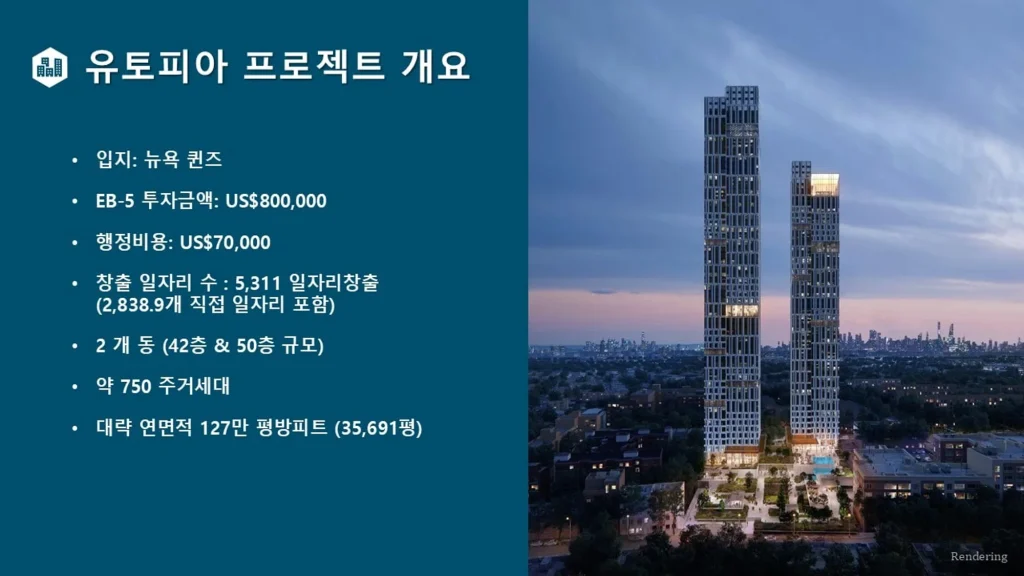 유토피아 프로젝트 개요

• 입지: 뉴욕 퀸즈
• EB-5 투자금액: US$800,000
• 행정비용: US$70,000
• 창출 일자리 수 : 5,311 일자리창출 (2,838.9개 직접 일자리 포함)
• 2 개 동 (42층 & 50층 규모)
• 약 750 주거세대
• 대략 연면적 127만 평방피트 (35,691평)

Rendering